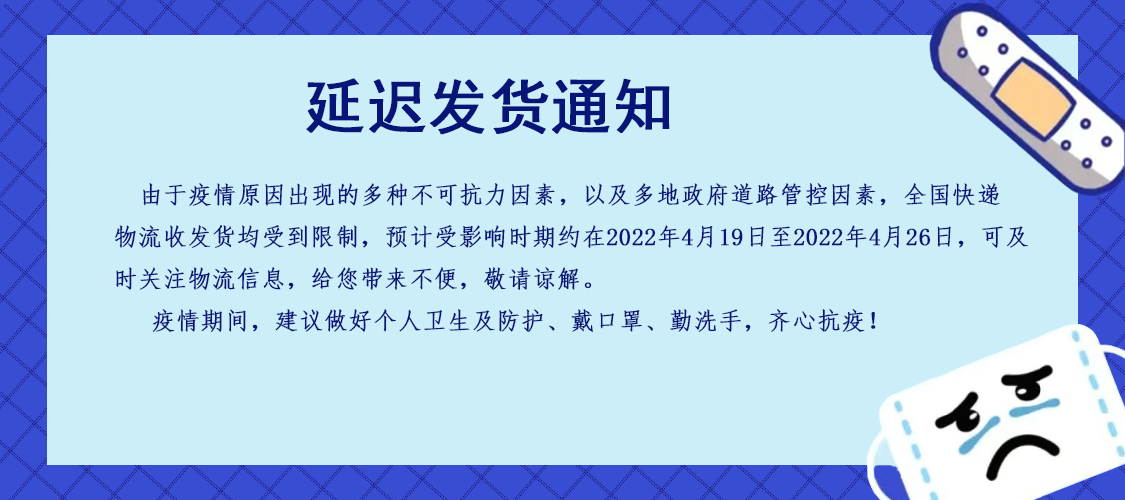 延迟发货通知

由于疫情原因出现的多种不可抗力因素，以及多地政府道路管控因素，全国快递物流收发货均受到限制，预计受影响时期约在2022年4月19日至2022年4月26日，可及时关注物流信息，给您带来不便，敬请谅解。

疫情期间，建议做好个人卫生及防护、戴口罩、勤洗手，齐心抗疫！